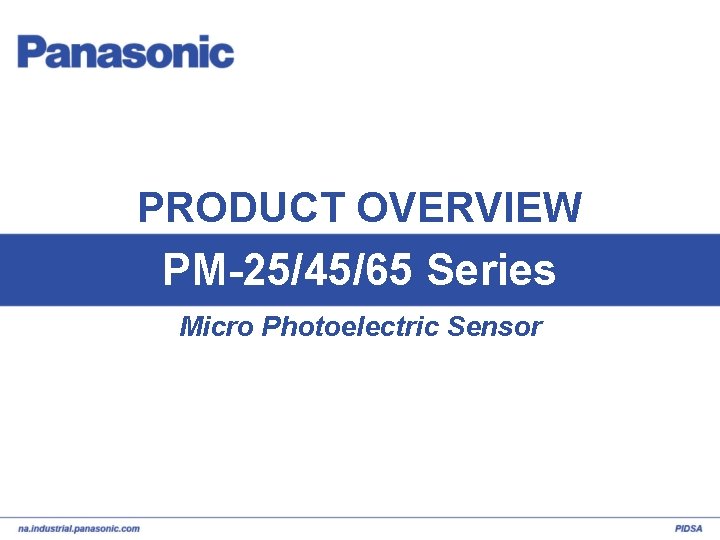 Panasonic

PRODUCT OVERVIEW

PM-25/45/65 Series

Micro Photoelectric Sensor

na.industrial.panasonic.com

PIDSA